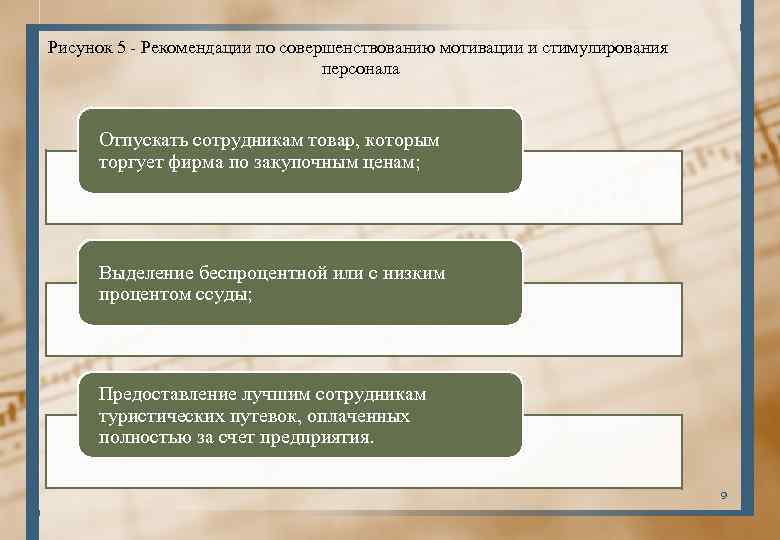 Рисунок 5 - Рекомендации по совершенствованию мотивации и стимулирования персонала

Отпускать сотрудникам товар, которым торгует фирма по закупочным ценам;

Выделение беспроцентной или с низким процентом ссуды;

Предоставление лучшим сотрудникам туристических путевок, оплаченных полностью за счет предприятия.

9